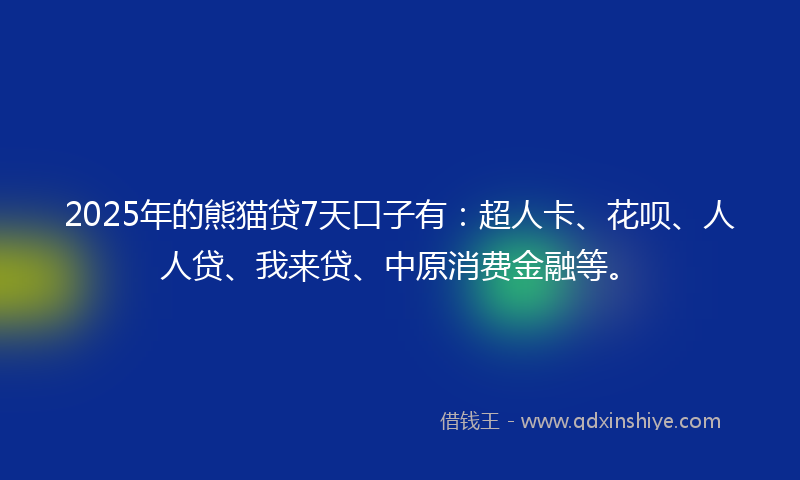 2025年的熊猫贷7天口子有：超人卡、花呗、人人贷、我来贷、中原消费金融等。

借钱王 - www.qdxinshiye.com